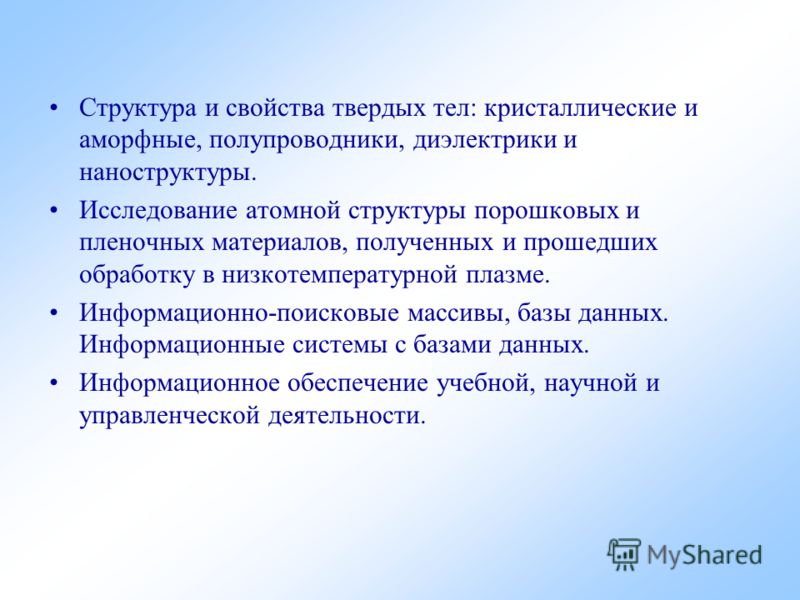 • Структура и свойства твердых тел: кристаллические и аморфные, полупроводники, диэлектрики и наноструктуры.

• Исследование атомной структуры порошковых и пленочных материалов, полученных и прошедших обработку в низкотемпературной плазме.

• Информационно-поисковые массивы, базы данных. Информационные системы с базами данных.

• Информационное обеспечение учебной, научной и управленческой деятельности.

MyShared